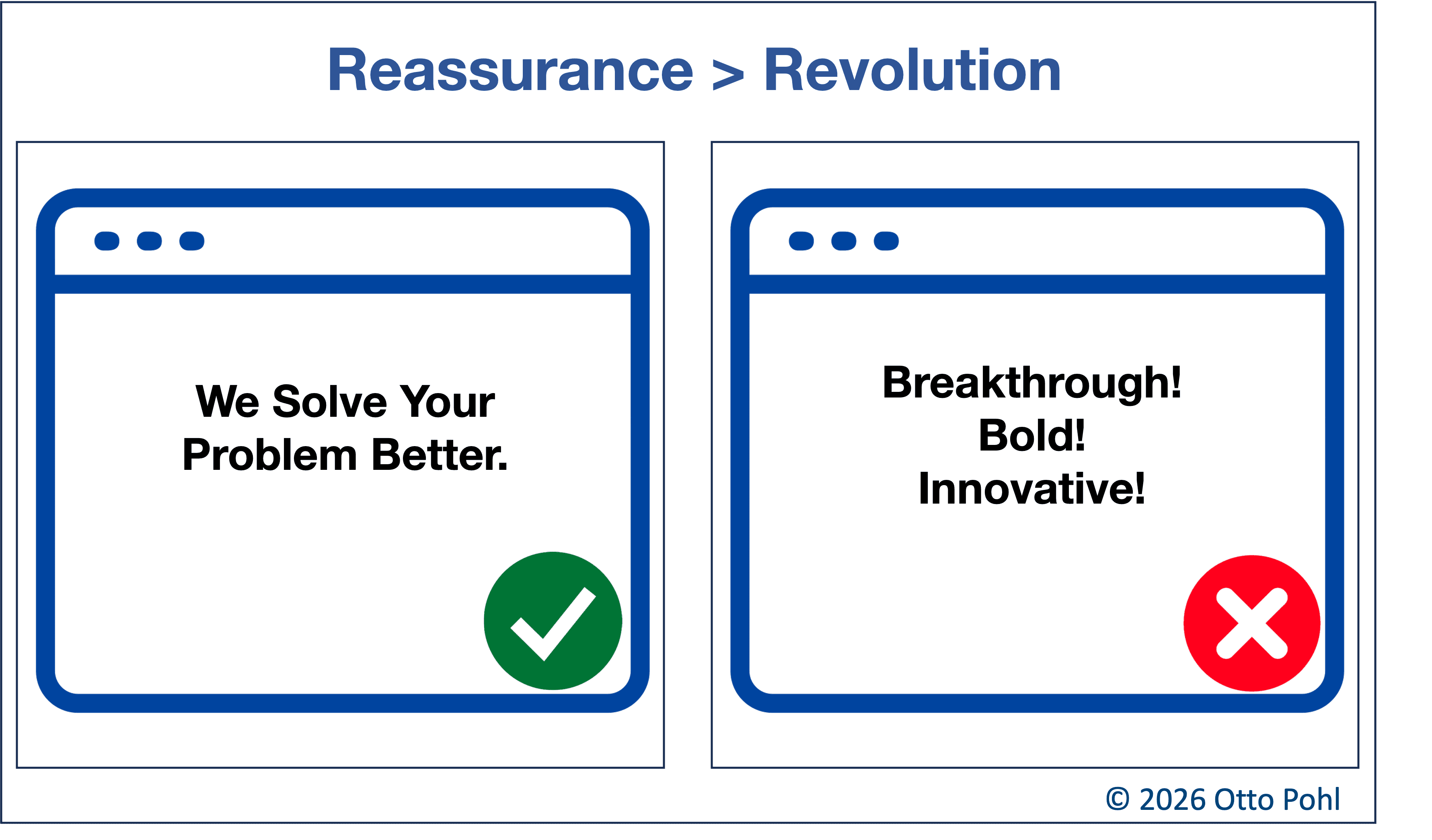 Reassurance > Revolution

We Solve Your Problem Better.

Breakthrough!
Bold!
Innovative!

© 2026 Otto Pohl